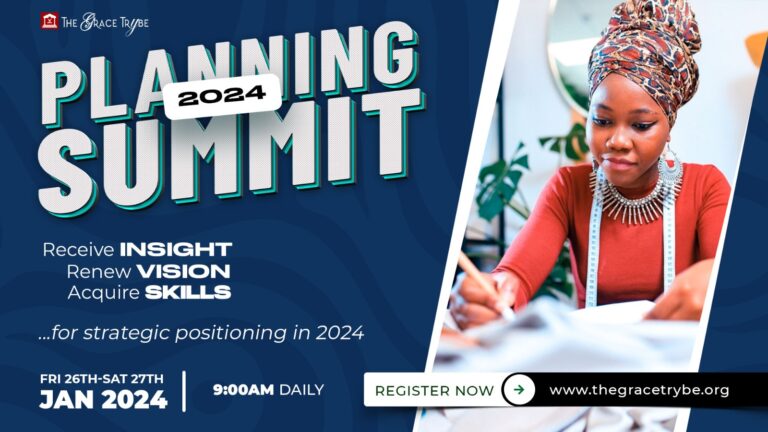 THE GRACE TRYBE

PLANNING 2024 SUMMIT

Receive INSIGHT
Renew VISION
Acquire SKILLS

...for strategic positioning in 2024

FRI 26TH-SAT 27TH
JAN 2024

9:00AM DAILY

REGISTER NOW

www.thegracetrybe.org